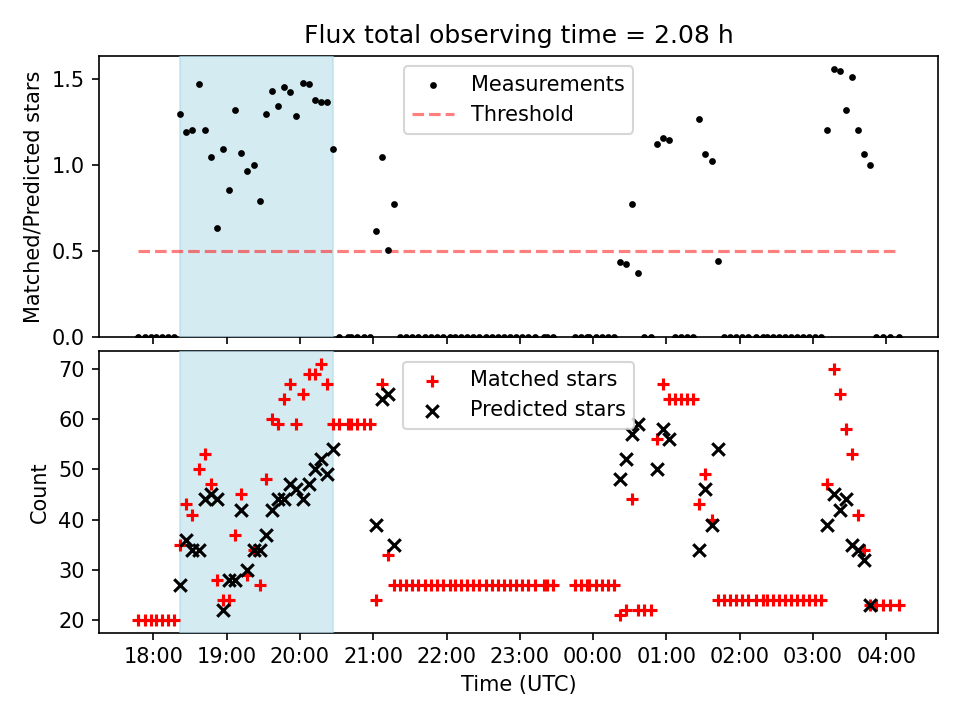 Flux total observing time = 2.08 h

Matched/Predicted stars

1.5
1.0
0.5
0.0

Measurements
Threshold

Count

70
60
50
40
30
20

Matched stars
Predicted stars

18:00 19:00 20:00 21:00 22:00 23:00 00:00 01:00 02:00 03:00 04:00

Time (UTC)